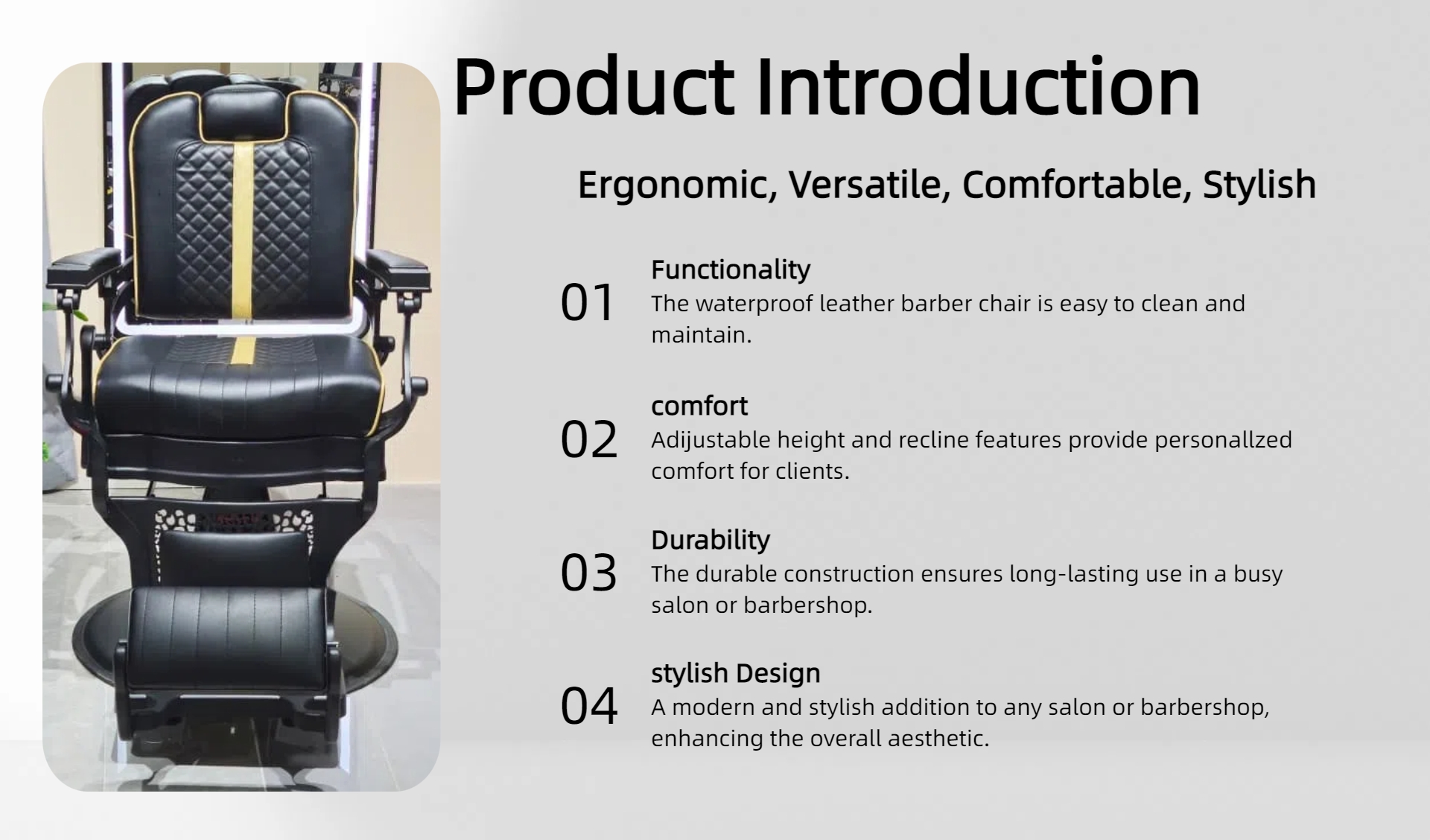 Product Introduction

Ergonomic, Versatile, Comfortable, Stylish

01
Functionality
The waterproof leather barber chair is easy to clean and maintain.

02
comfort
Adijustable height and recline features provide personallzed comfort for clients.

03
Durability
The durable construction ensures long-lasting use in a busy salon or barbershop.

04
stylish Design
A modern and stylish addition to any salon or barbershop, enhancing the overall aesthetic.